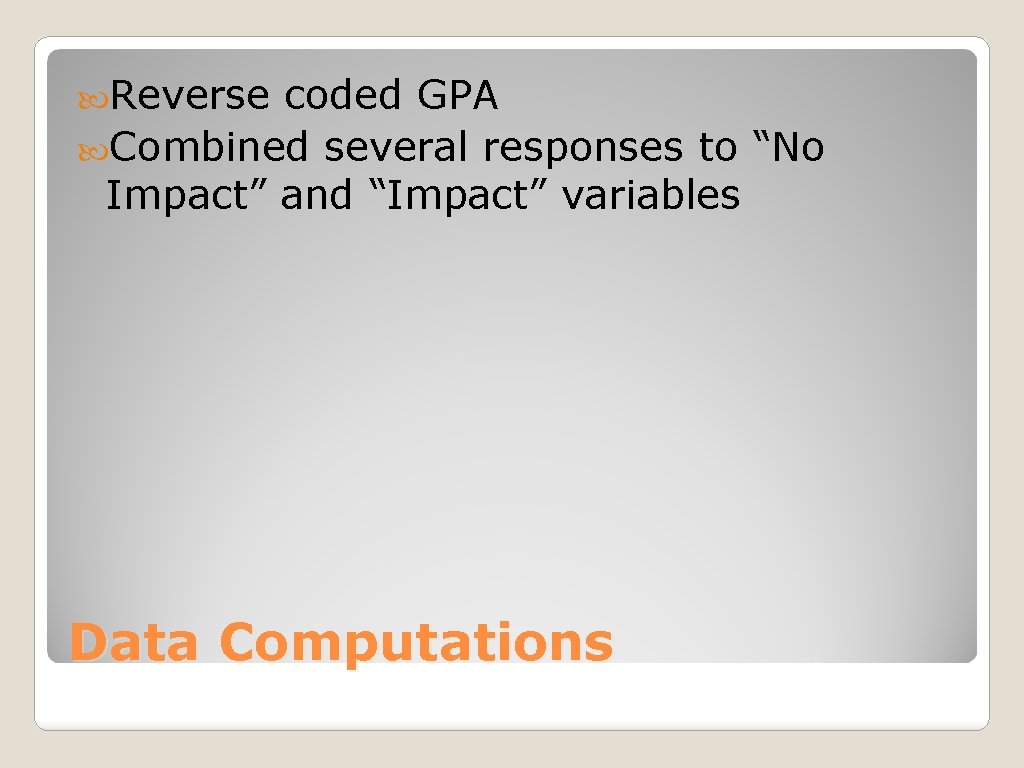 Reverse coded GPA
Combined several responses to “No Impact” and “Impact” variables

Data Computations